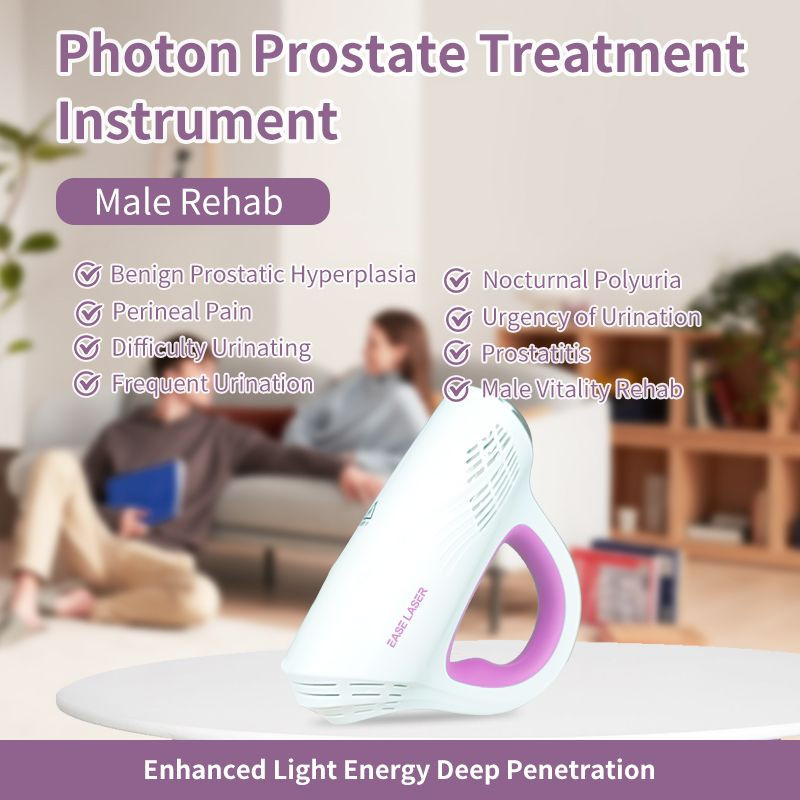 Photon Prostate Treatment Instrument

Male Rehab

Benign Prostatic Hyperplasia
Perineal Pain
Difficulty Urinating
Frequent Urination

Nocturnal Polyuria
Urgency of Urination
Prostatitis
Male Vitality Rehab

EASE LASER

Enhanced Light Energy Deep Penetration